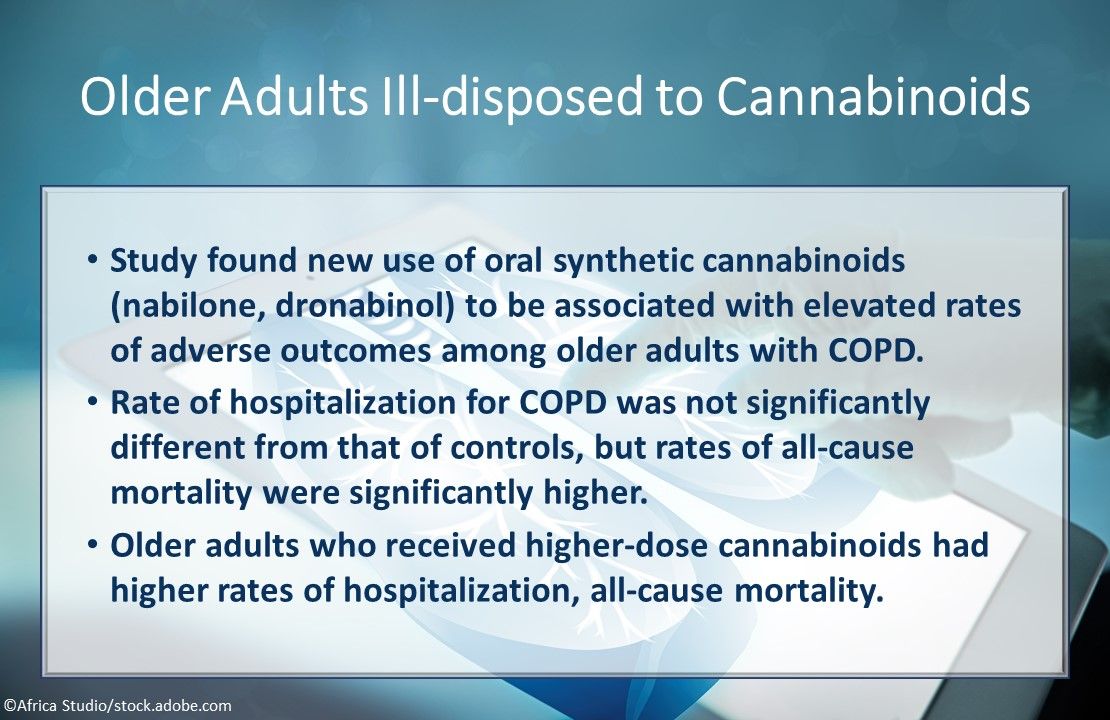 Older Adults Ill-disposed to Cannabinoids

• Study found new use of oral synthetic cannabinoids (nabilone, dronabinol) to be associated with elevated rates of adverse outcomes among older adults with COPD.

• Rate of hospitalization for COPD was not significantly different from that of controls, but rates of all-cause mortality were significantly higher.

• Older adults who received higher-dose cannabinoids had higher rates of hospitalization, all-cause mortality.

©Africa Studio/stock.adobe.com